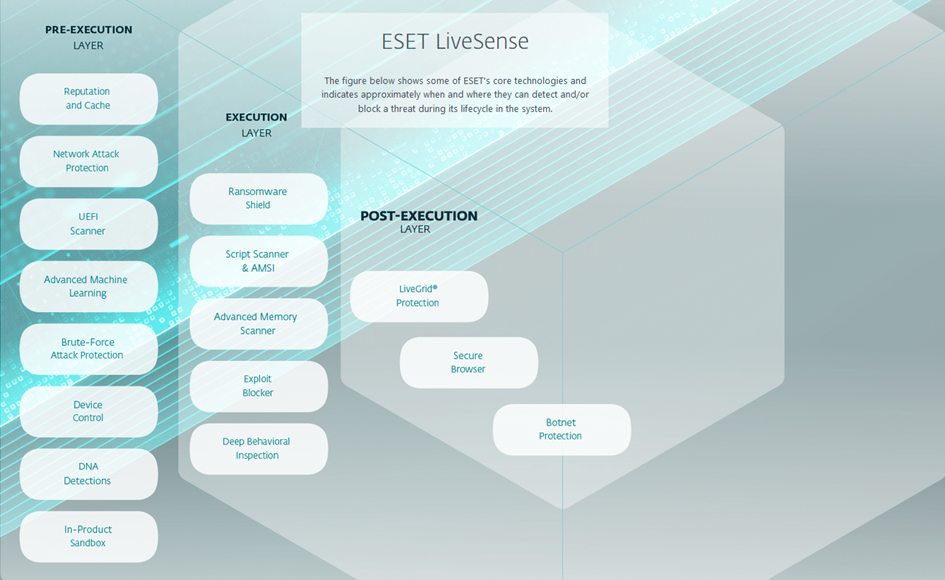 ESET LiveSense

The figure below shows some of ESET's core technologies and indicates approximately when and where they can detect and/or block a threat during its lifecycle in the system.

PRE-EXECUTION
LAYER

Reputation and Cache

Network Attack Protection

UEFI Scanner

Advanced Machine Learning

Brute-Force Attack Protection

Device Control

DNA Detections

In-Product Sandbox

EXECUTION
LAYER

Ransomware Shield

Script Scanner & AMSI

Advanced Memory Scanner

Exploit Blocker

Deep Behavioral Inspection

POST-EXECUTION
LAYER

LiveGrid® Protection

Secure Browser

Botnet Protection